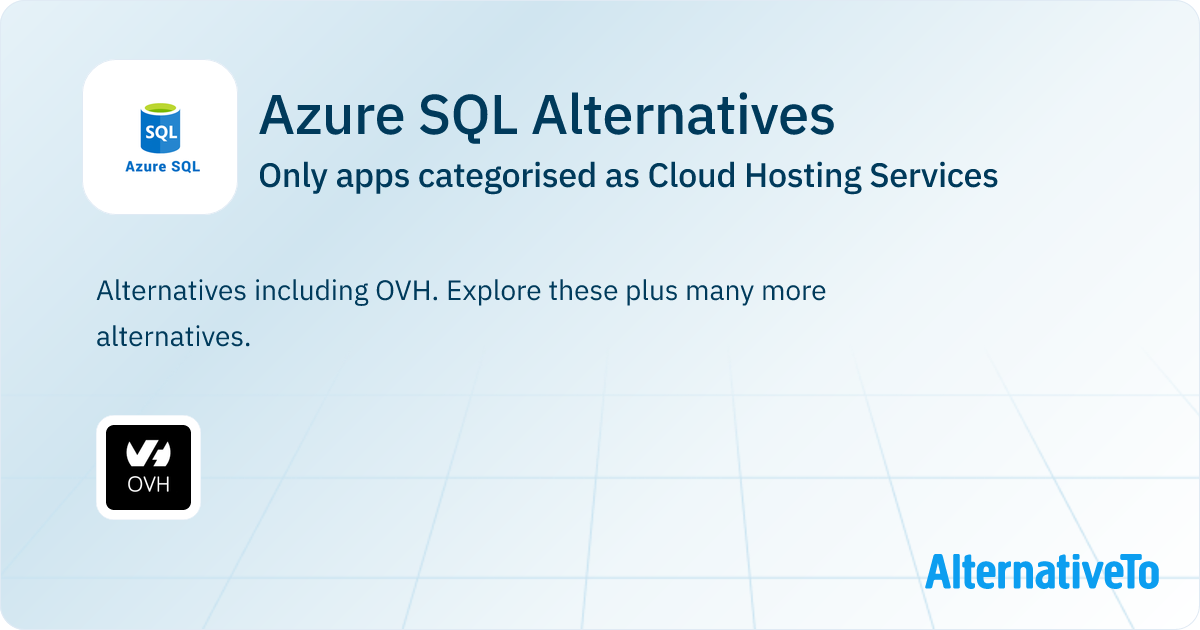 SQL
Azure SQL

Azure SQL Alternatives

Only apps categorised as Cloud Hosting Services

Alternatives including OVH. Explore these plus many more alternatives.

OVH

AlternativeTo